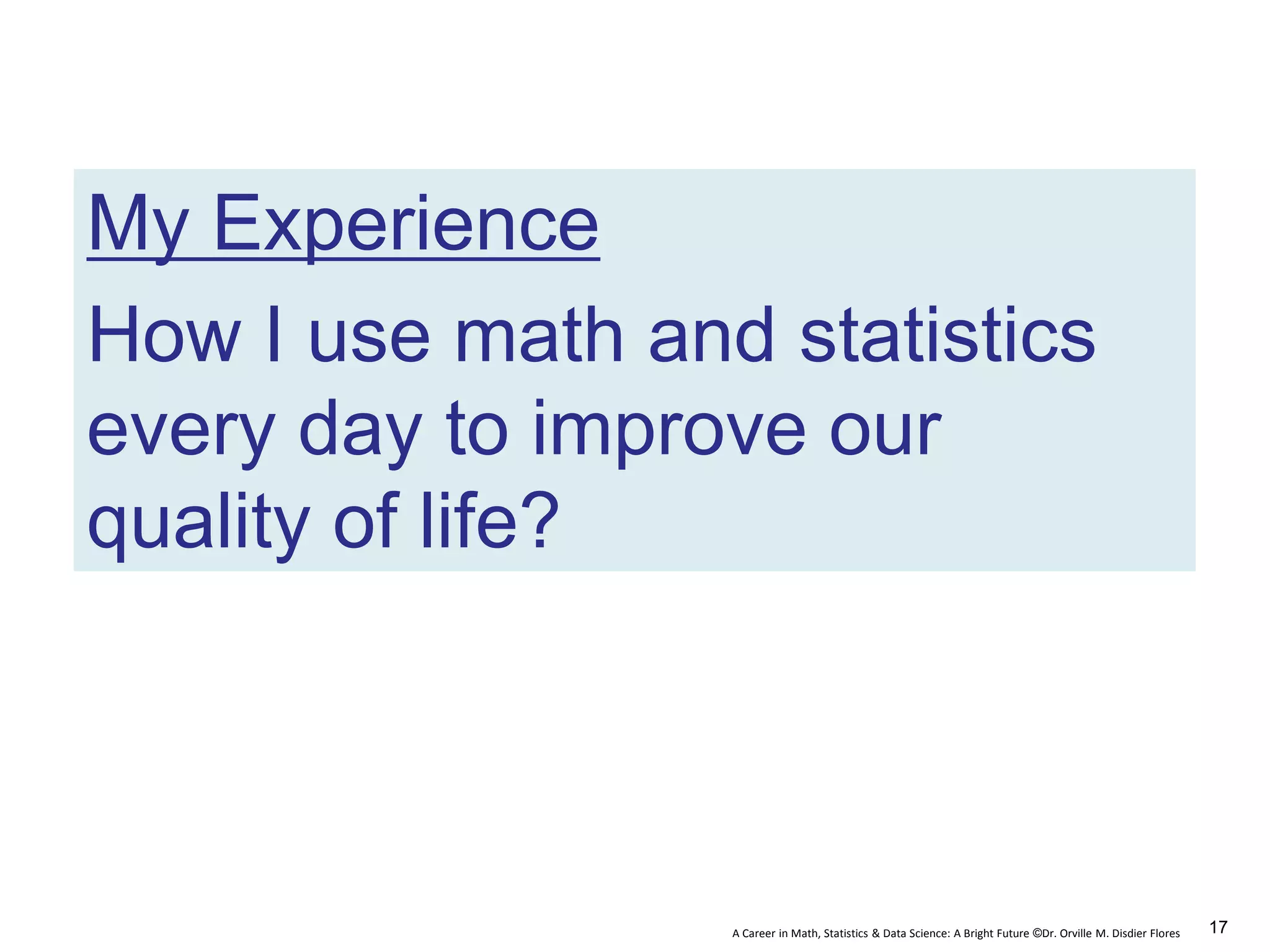 My Experience

How I use math and statistics every day to improve our quality of life?

A Career in Math, Statistics & Data Science: A Bright Future ©Dr. Orville M. Disdier Flores

17